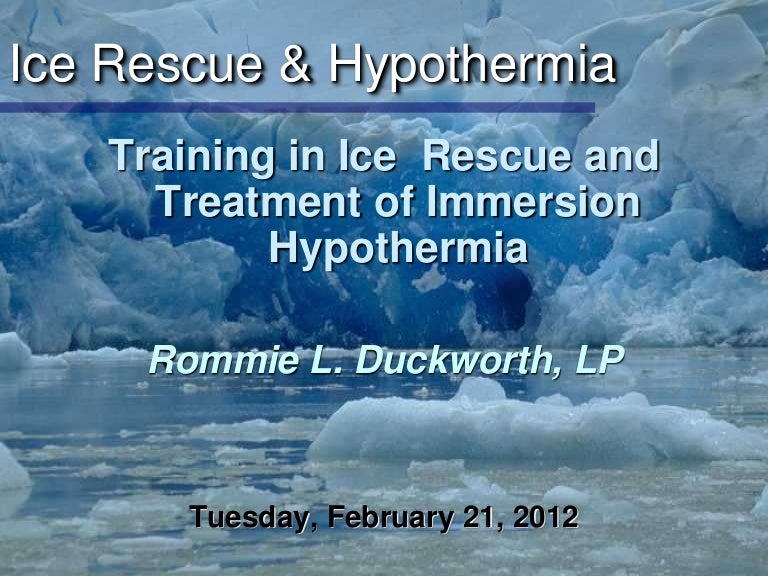 Ice Rescue & Hypothermia

Training in Ice Rescue and Treatment of Immersion Hypothermia

Rommie L. Duckworth, LP

Tuesday, February 21, 2012